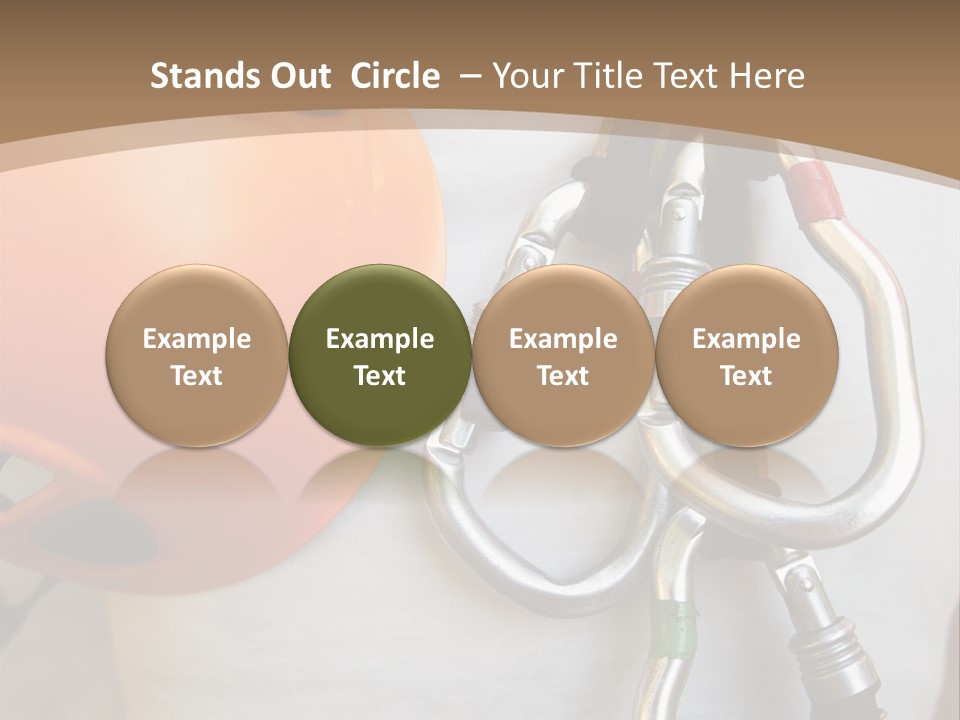 Stands Out Circle – Your Title Text Here

Example Text

Example Text

Example Text

Example Text